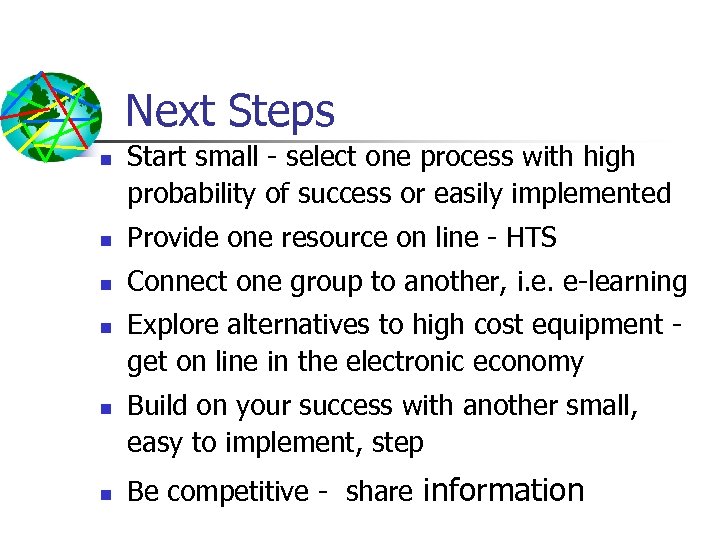 Next Steps

- Start small - select one process with high probability of success or easily implemented
- Provide one resource on line - HTS
- Connect one group to another, i.e. e-learning
- Explore alternatives to high cost equipment - get on line in the electronic economy
- Build on your success with another small, easy to implement, step
- Be competitive - share information